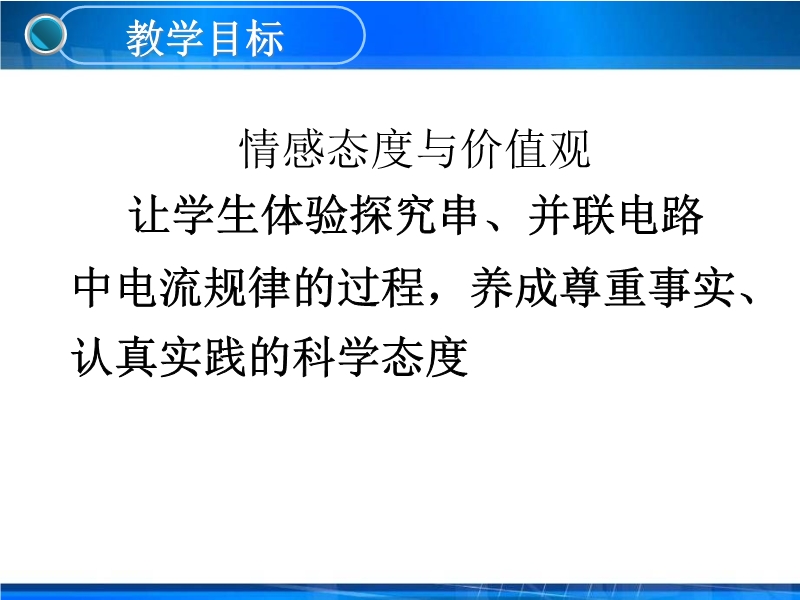 教学目标

情感态度与价值观

让学生体验探究串、并联电路中电流规律的过程，养成尊重事实、认真实践的科学态度